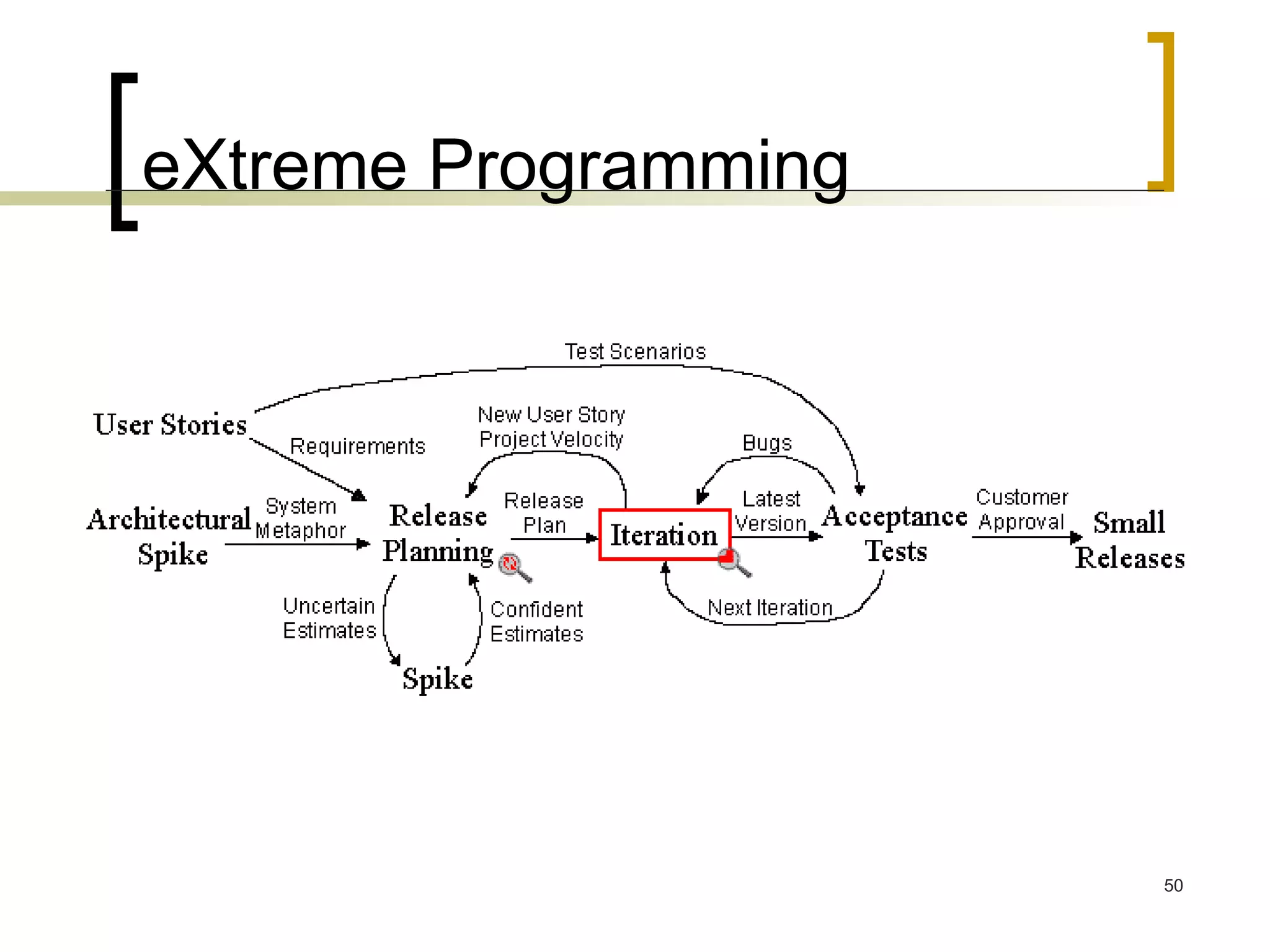 eXtreme Programming

Test Scenarios

User Stories

Requirements

New User Story
Project Velocity

Bugs

Architectural Spike

System Metaphor

Release Planning

Release Plan

Iteration

Latest Version

Acceptance Tests

Customer Approval

Small Releases

Uncertain Estimates

Confident Estimates

Next Iteration

Spike

50